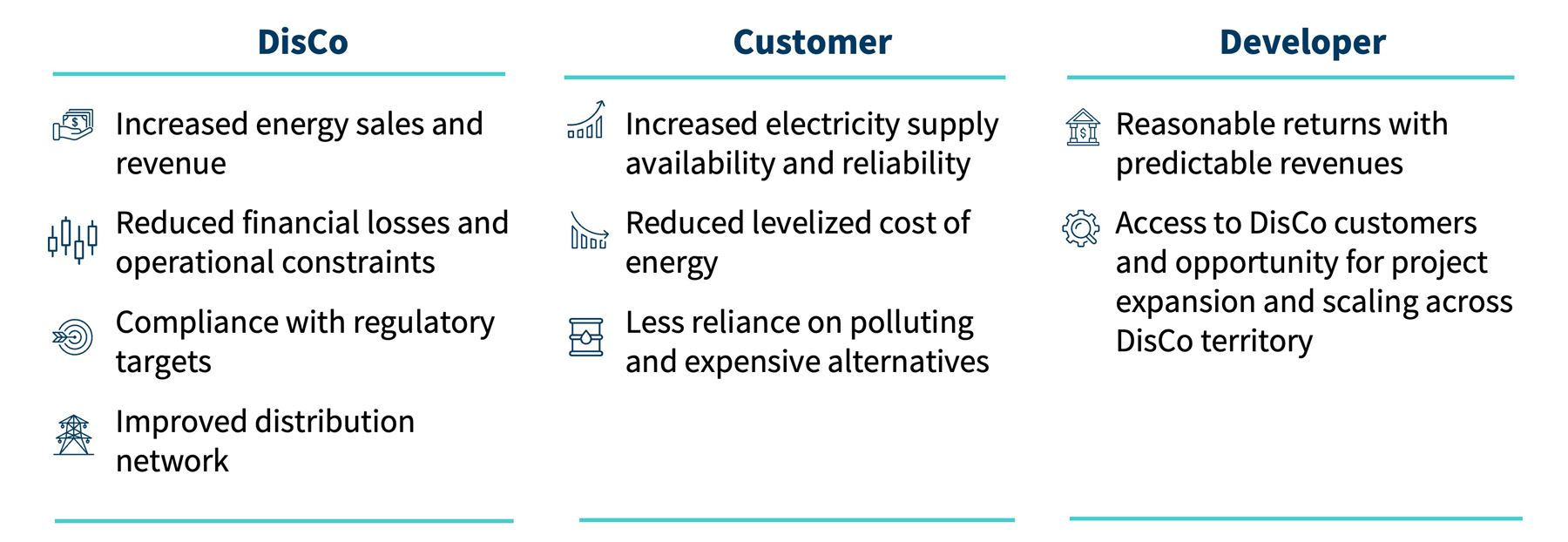 DisCo

Increased energy sales and revenue

Reduced financial losses and operational constraints

Compliance with regulatory targets

Improved distribution network

Customer

Increased electricity supply availability and reliability

Reduced levelized cost of energy

Less reliance on polluting and expensive alternatives

Developer

Reasonable returns with predictable revenues

Access to DisCo customers and opportunity for project expansion and scaling across DisCo territory